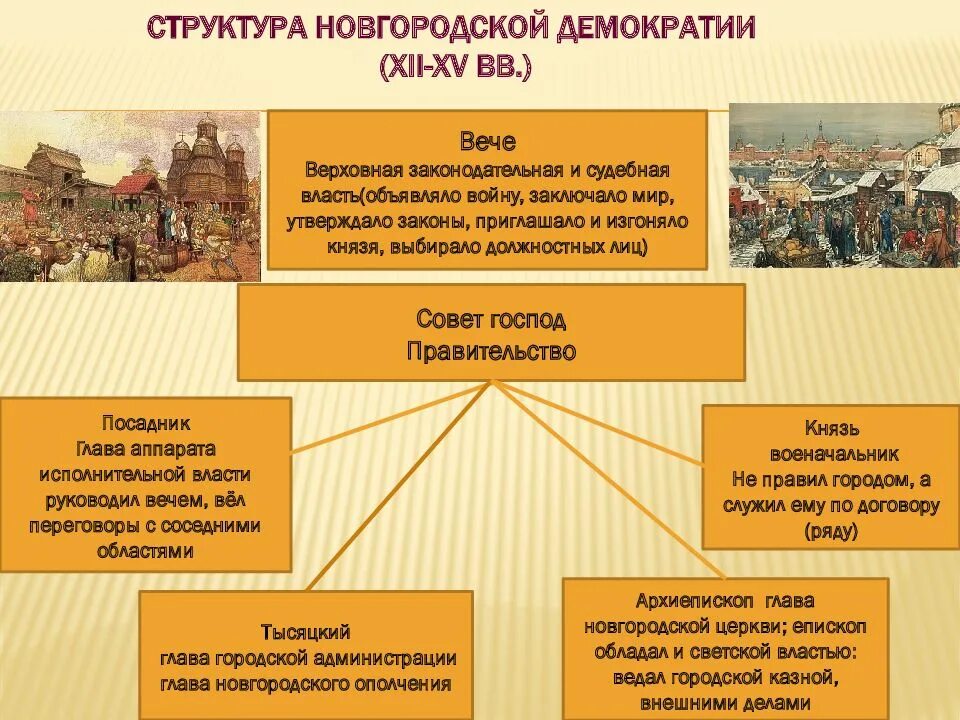 СТРУКТУРА НОВГОРОДСКОЙ ДЕМОКРАТИИ
(XII-XV ВВ.)

Вече
Верховная законодательная и судебная власть(объявляло войну, заключало мир, утверждало законы, приглашало и изгоняло князя, выбирало должностных лиц)

Совет господ
Правительство

Посадник
Глава аппарата исполнительной власти руководил вечем, вёл переговоры с соседними областями

Князь
военачальник
Не правил городом, а служил ему по договору (ряду)

Тысяцкий
глава городской администрации
глава новгородского ополчения

Архиепископ глава новгородской церкви; епископ обладал и светской властью: ведал городской казной, внешними делами